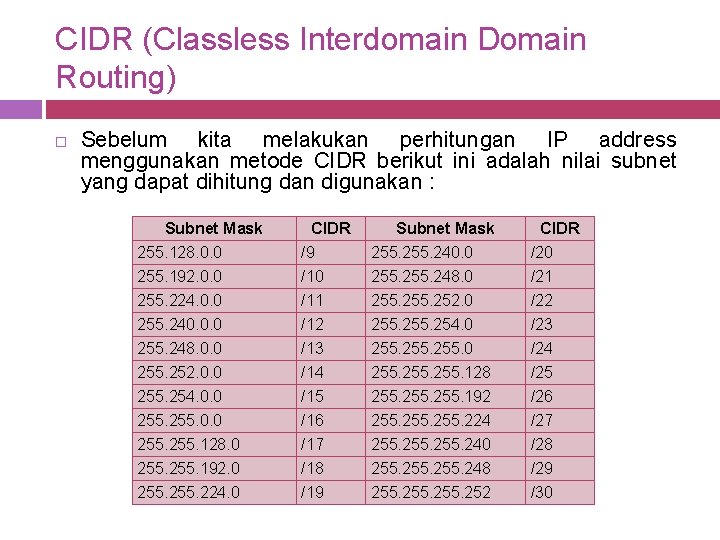 CIDR (Classless Interdomain Domain Routing)

□ Sebelum kita melakukan perhitungan IP address menggunakan metode CIDR berikut ini adalah nilai subnet yang dapat dihitung dan digunakan :

| Subnet Mask | CIDR | Subnet Mask | CIDR |
|---|---|---|---|
| 255.128.0.0 | /9 | 255.255.240.0 | /20 |
| 255.192.0.0 | /10 | 255.255.248.0 | /21 |
| 255.224.0.0 | /11 | 255.255.252.0 | /22 |
| 255.240.0.0 | /12 | 255.255.254.0 | /23 |
| 255.248.0.0 | /13 | 255.255.255.0 | /24 |
| 255.252.0.0 | /14 | 255.255.255.128 | /25 |
| 255.254.0.0 | /15 | 255.255.255.192 | /26 |
| 255.255.0.0 | /16 | 255.255.255.224 | /27 |
| 255.255.128.0 | /17 | 255.255.255.240 | /28 |
| 255.255.192.0 | /18 | 255.255.255.248 | /29 |
| 255.255.224.0 | /19 | 255.255.255.252 | /30 |